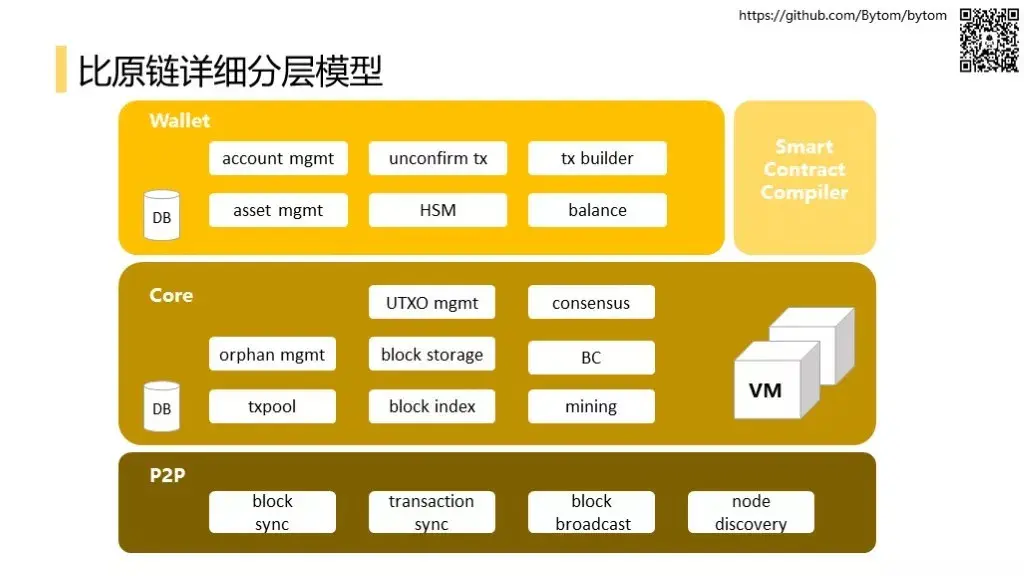 https://github.com/Bytom/bytom

比原链详细分层模型

Wallet

account mgmt
unconfirm tx
tx builder
DB
asset mgmt
HSM
balance

Smart Contract Compiler

Core

UTXO mgmt
consensus
orphan mgmt
block storage
BC
DB
txpool
block index
mining
VM

P2P

block sync
transaction sync
block broadcast
node discovery